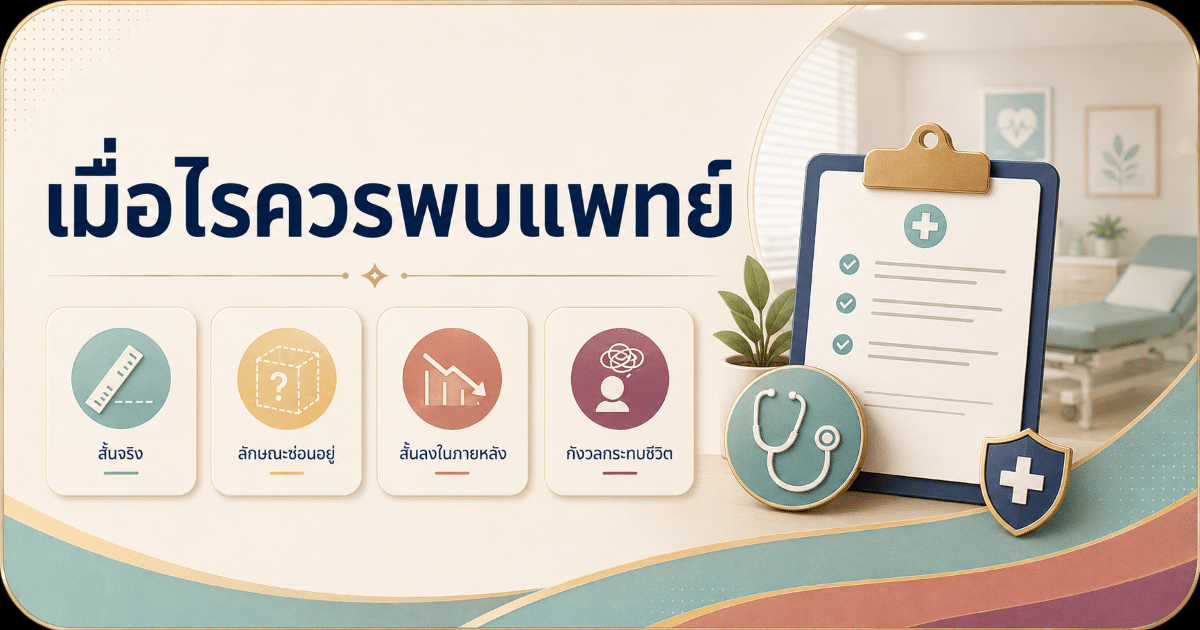 เมื่อไรควรพบแพทย์

สั้นจริง

ลักษณะซ่อนอยู่

สั้นลงในภายหลัง

กังวลกระทบชีวิต